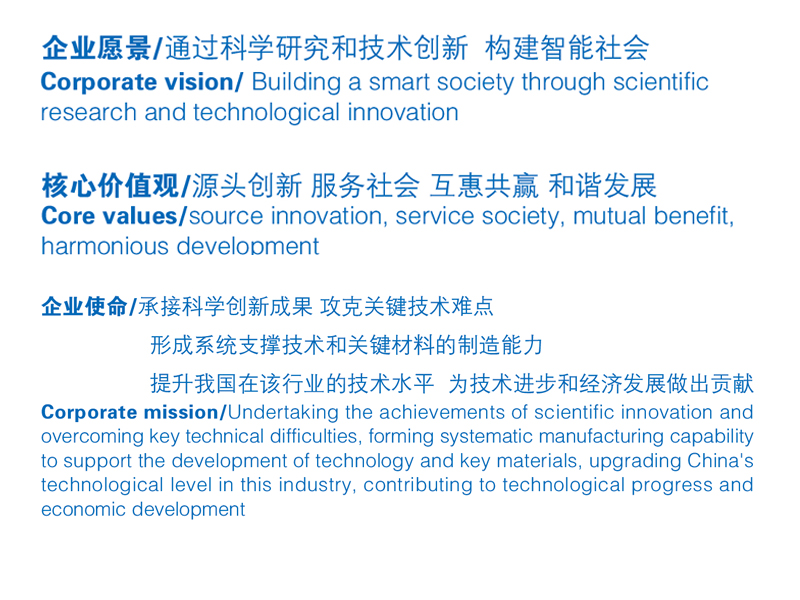 企业愿景/通过科学研究和技术创新 构建智能社会
Corporate vision/ Building a smart society through scientific research and technological innovation

核心价值观/源头创新 服务社会 互惠共赢 和谐发展
Core values/source innovation, service society, mutual benefit, harmonious development

企业使命/承接科学创新成果 攻克关键技术难点
形成系统支撑技术和关键材料的制造能力
提升我国在该行业的技术水平 为技术进步和经济发展做出贡献
Corporate mission/Undertaking the achievements of scientific innovation and overcoming key technical difficulties, forming systematic manufacturing capability to support the development of technology and key materials, upgrading China's technological level in this industry, contributing to technological progress and economic development